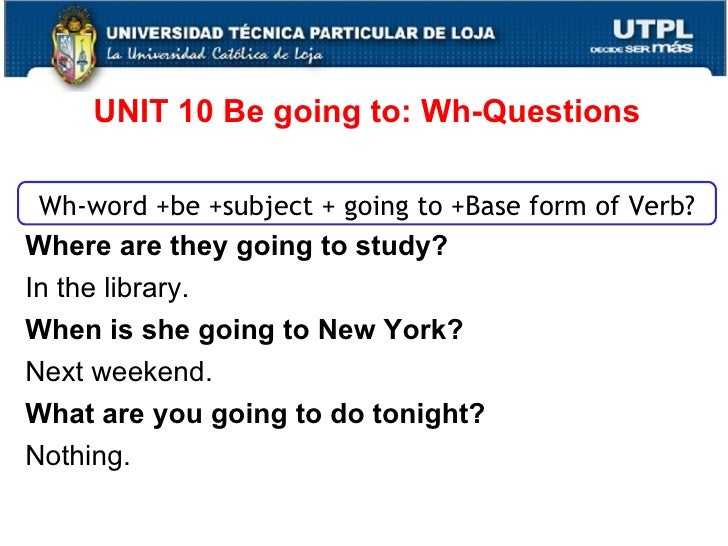 UNIVERSIDAD TÉCNICA PARTICULAR DE LOJA
La Universidad Católica de Loja

UTPL
DECIDE SER más

UNIT 10 Be going to: Wh-Questions

Wh-word +be +subject + going to +Base form of Verb?

Where are they going to study?

In the library.

When is she going to New York?

Next weekend.

What are you going to do tonight?

Nothing.